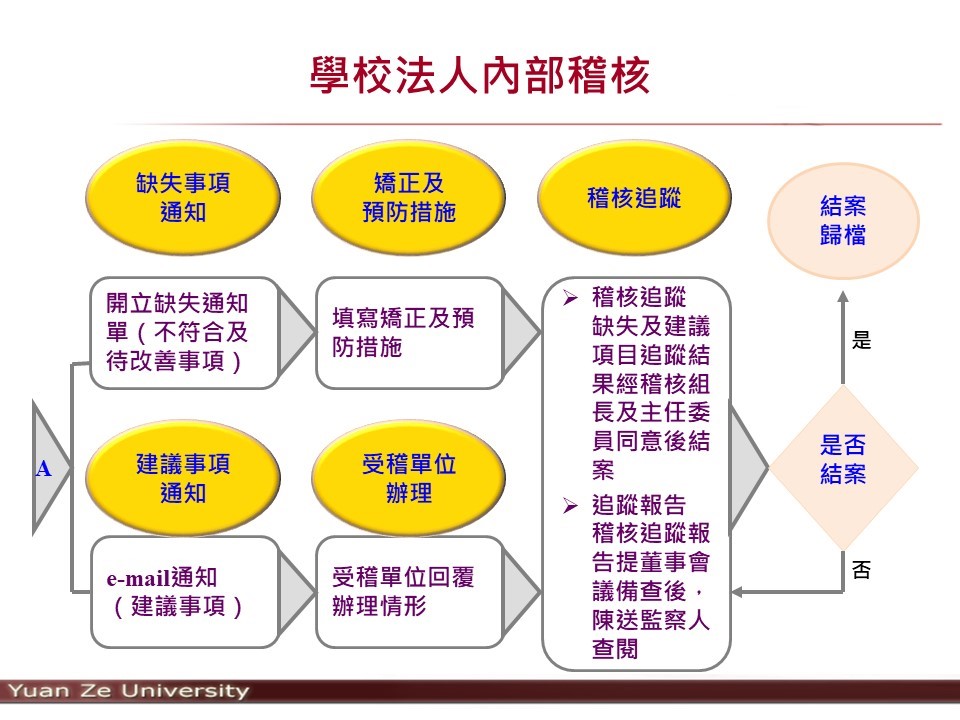 學校法人內部稽核

缺失事項通知

矯正及預防措施

稽核追蹤

結案歸檔

開立缺失通知單（不符合及待改善事項）

填寫矯正及預防措施

➢ 稽核追蹤
缺失及建議項目追蹤結果經稽核組長及主任委員同意後結案

➢ 追蹤報告
稽核追蹤報告提董事會議備查後，陳送監察人查閱

是

是否結案

否

A

建議事項通知

受稽單位辦理

e-mail通知（建議事項）

受稽單位回覆辦理情形

Yuan Ze University